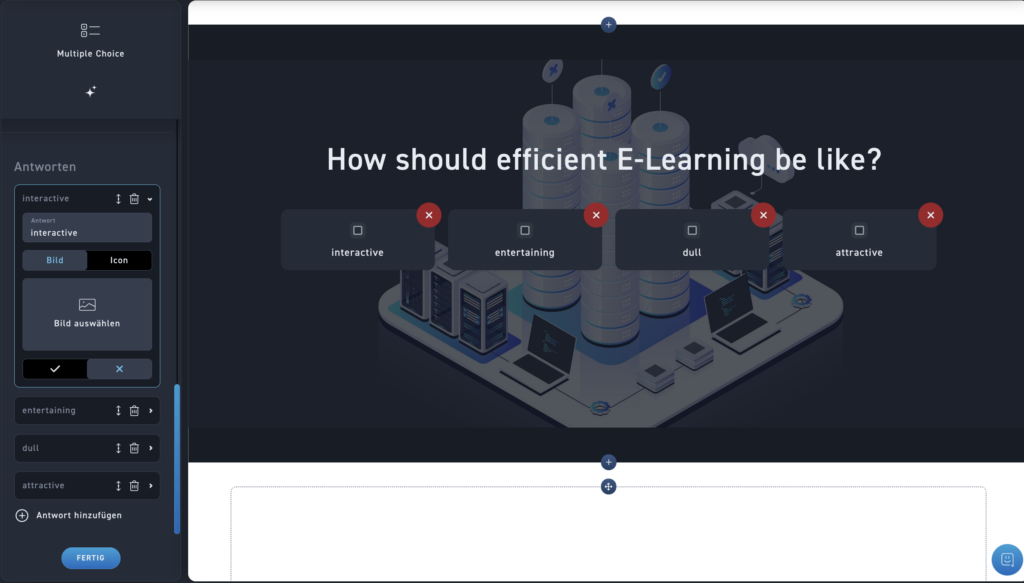 Multiple Choice

Antworten

interactive

Antwort
interactive

Bild
Icon

Bild auswählen

entertaining

dull

attractive

Antwort hinzufügen

FERTIG

How should efficient E-Learning be like?

interactive

entertaining

dull

attractive